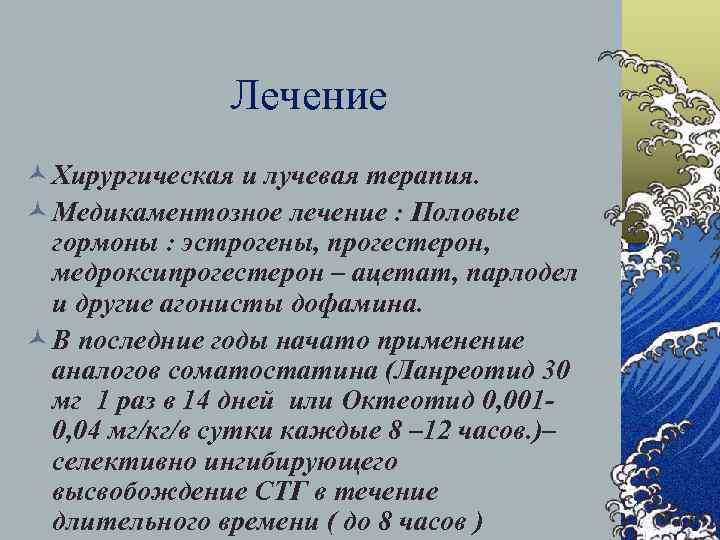 Лечение

Хирургическая и лучевая терапия.

Медикаментозное лечение : Половые гормоны : эстрогены, прогестерон, медроксипрогестерон – ацетат, парлодел и другие агонисты дофамина.

В последние годы начато применение аналогов соматостатина (Ланреотид 30 мг 1 раз в 14 дней или Октеотид 0,001-0,04 мг/кг/в сутки каждые 8 –12 часов.)– селективно ингибирующего высвобождение СТГ в течение длительного времени ( до 8 часов )